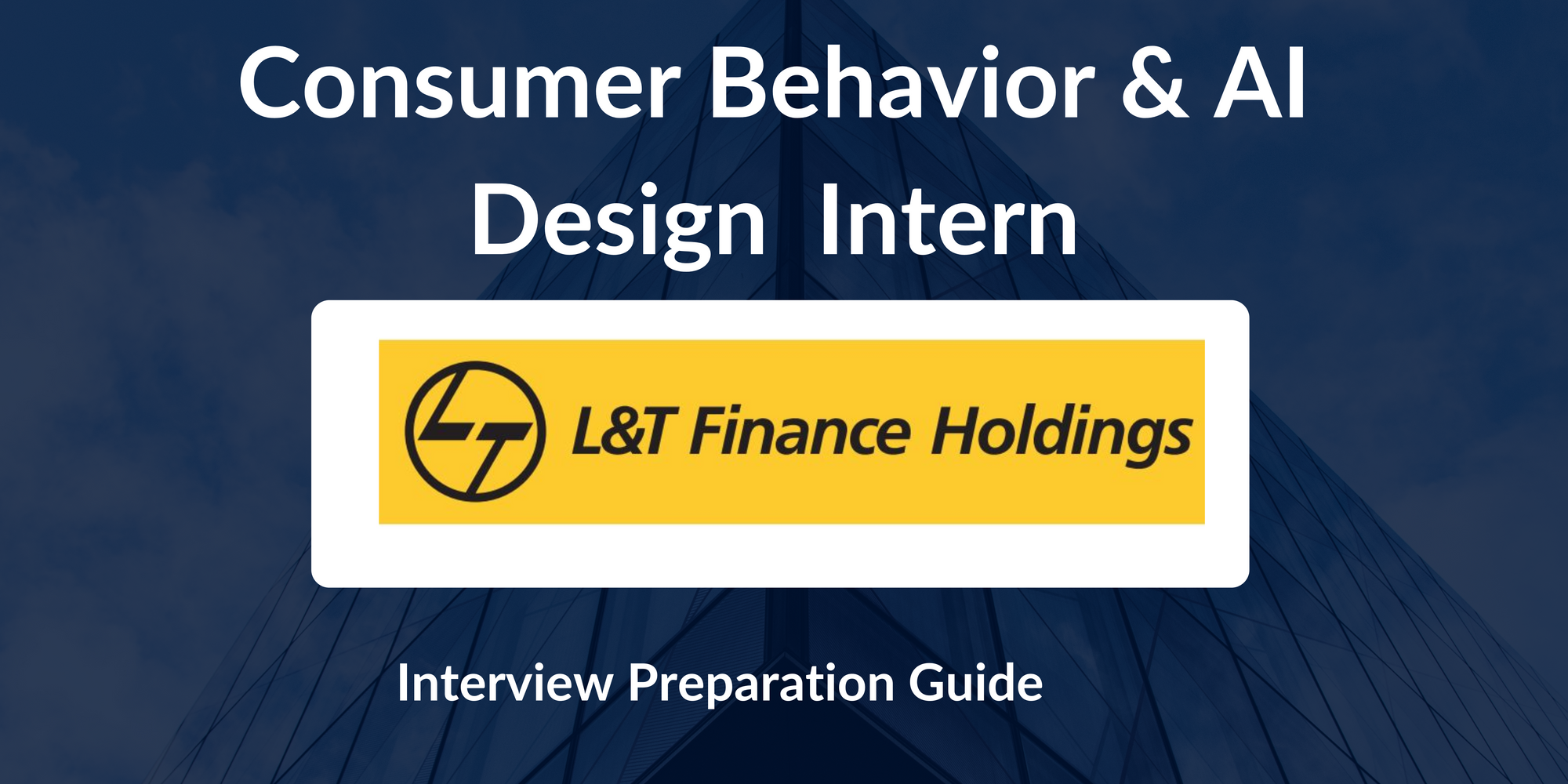 Consumer Behavior & AI Design Intern

L&T Finance Holdings

Interview Preparation Guide